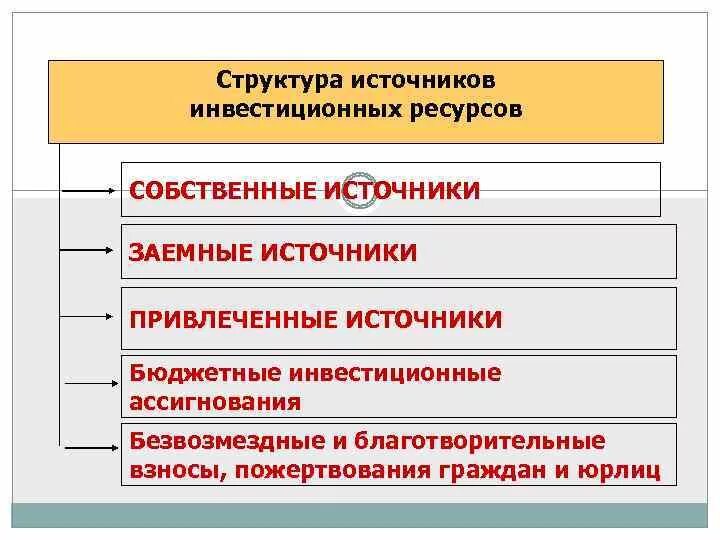 Структура источников инвестиционных ресурсов

СОБСТВЕННЫЕ ИСТОЧНИКИ

ЗАЕМНЫЕ ИСТОЧНИКИ

ПРИВЛЕЧЕННЫЕ ИСТОЧНИКИ

Бюджетные инвестиционные ассигнования

Безвозмездные и благотворительные взносы, пожертвования граждан и юрлиц